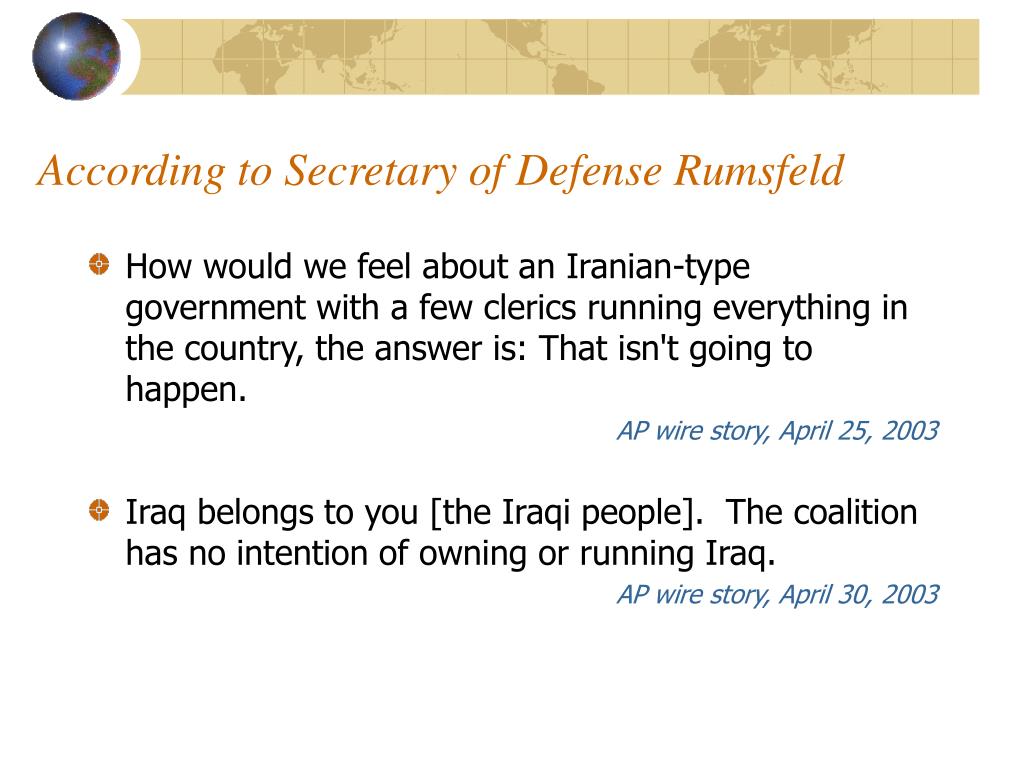 According to Secretary of Defense Rumsfeld

How would we feel about an Iranian-type government with a few clerics running everything in the country, the answer is: That isn't going to happen.

AP wire story, April 25, 2003

Iraq belongs to you [the Iraqi people]. The coalition has no intention of owning or running Iraq.

AP wire story, April 30, 2003